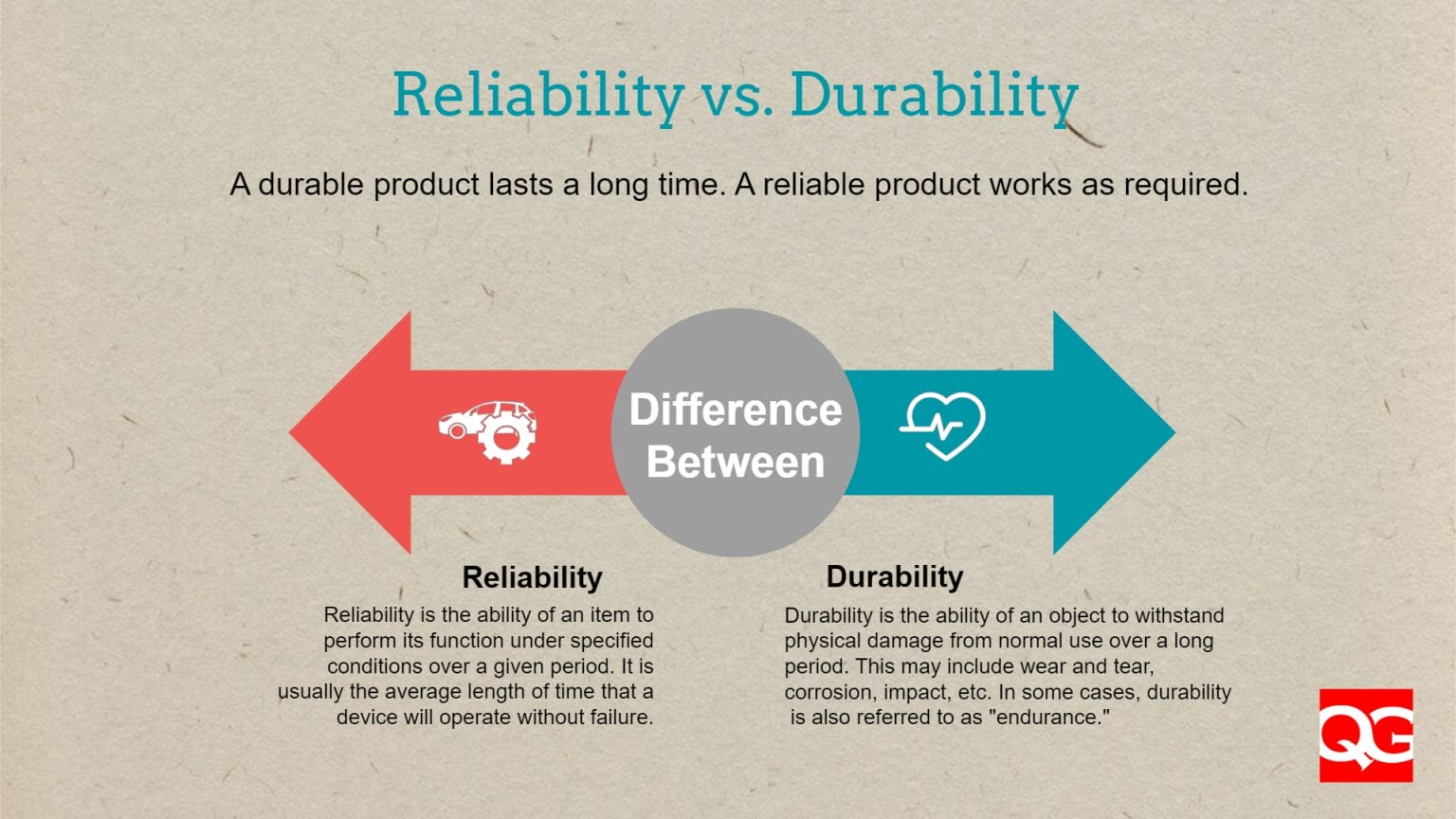 Reliability vs. Durability

A durable product lasts a long time. A reliable product works as required.

Difference Between

Reliability

Reliability is the ability of an item to perform its function under specified conditions over a given period. It is usually the average length of time that a device will operate without failure.

Durability

Durability is the ability of an object to withstand physical damage from normal use over a long period. This may include wear and tear, corrosion, impact, etc. In some cases, durability is also referred to as "endurance."

QG